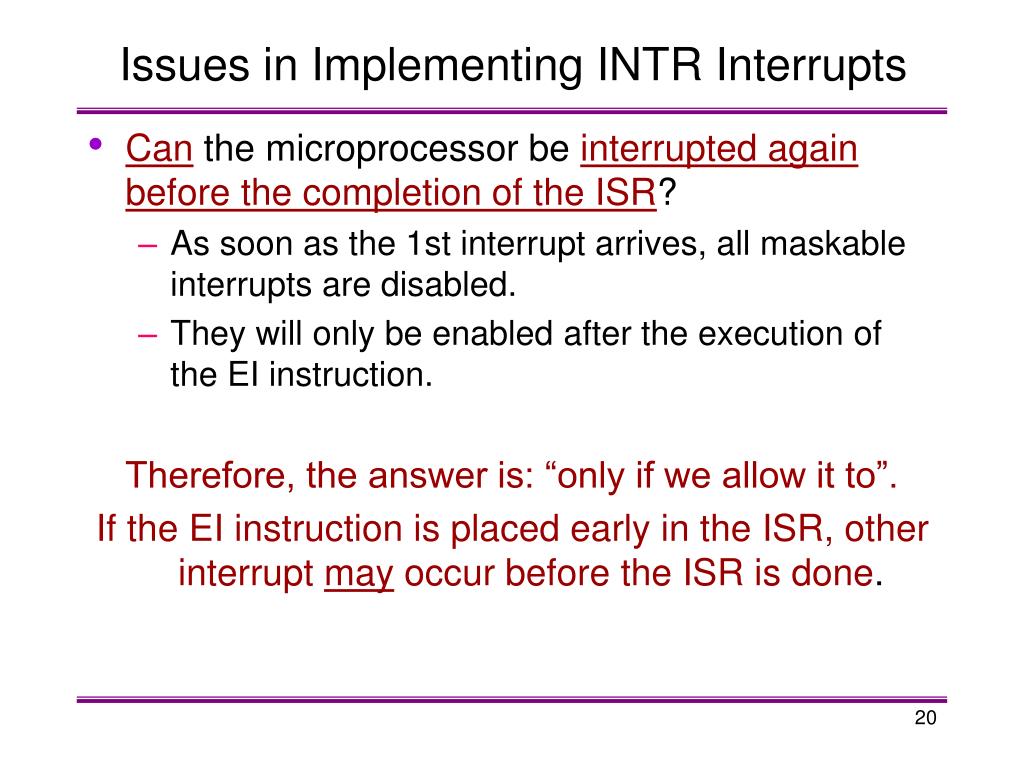 Issues in Implementing INTR Interrupts

• Can the microprocessor be interrupted again before the completion of the ISR?

– As soon as the 1st interrupt arrives, all maskable interrupts are disabled.

– They will only be enabled after the execution of the EI instruction.

Therefore, the answer is: “only if we allow it to”.

If the EI instruction is placed early in the ISR, other interrupt may occur before the ISR is done.

20